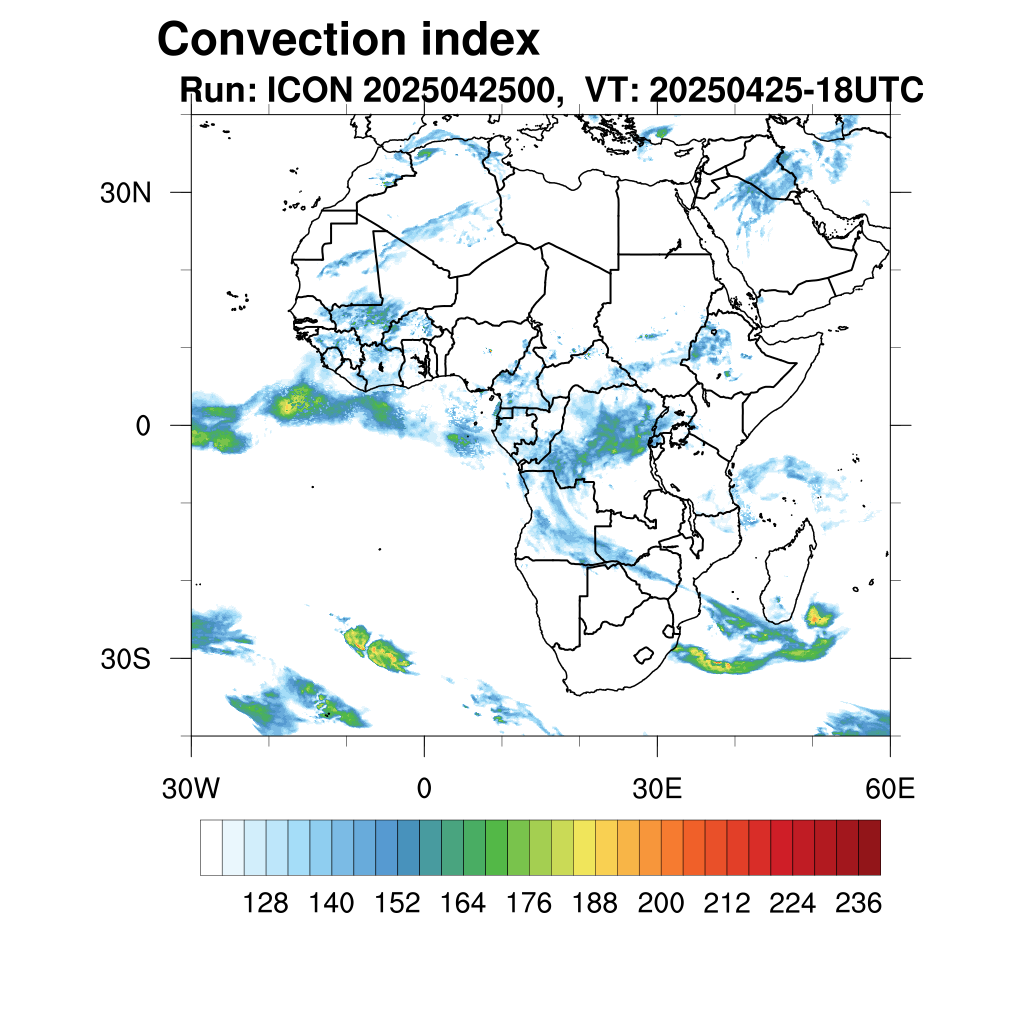 Convection index
Run: ICON 2025042500, VT: 20250425-18UTC

30N
0
30S

30W
0
30E
60E

128 140 152 164 176 188 200 212 224 236